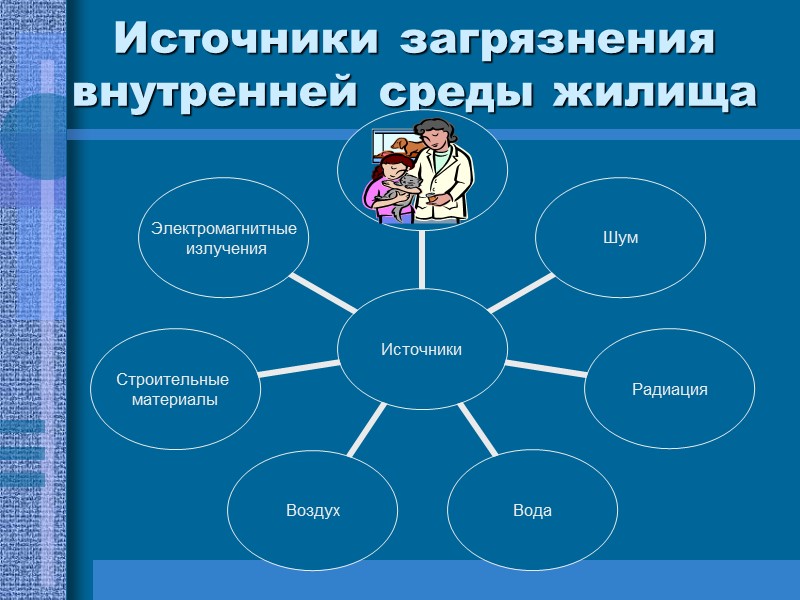 Источники загрязнения внутренней среды жилища

Электромагнитные излучения

Шум

Источники

Строительные материалы

Радиация

Воздух

Вода